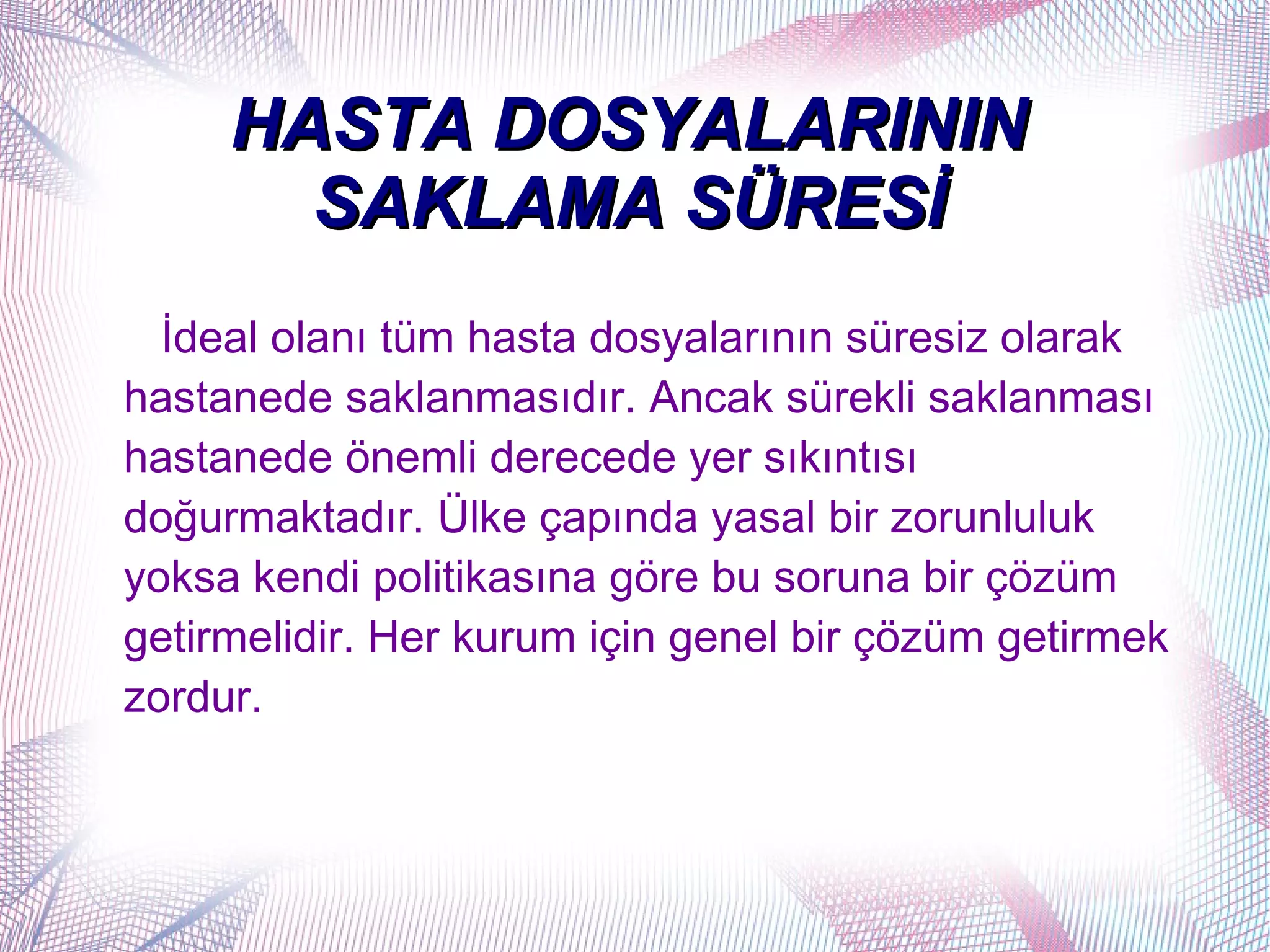 HASTA DOSYALARININ SAKLAMA SÜRESİ

İdeal olanı tüm hasta dosyalarının süresiz olarak hastanede saklanmasıdır. Ancak sürekli saklanması hastanede önemli derecede yer sıkıntısı doğurmaktadır. Ülke çapında yasal bir zorunluluk yoksa kendi politikasına göre bu soruna bir çözüm getirmelidir. Her kurum için genel bir çözüm getirmek zordur.